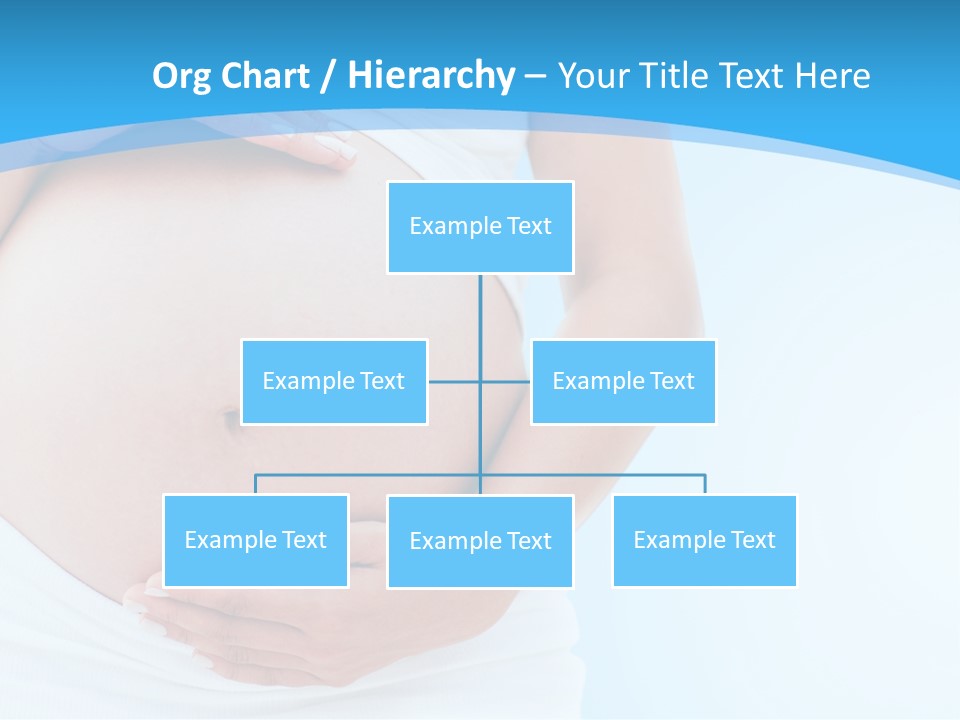 Org Chart / Hierarchy – Your Title Text Here

Example Text

Example Text

Example Text

Example Text

Example Text

Example Text